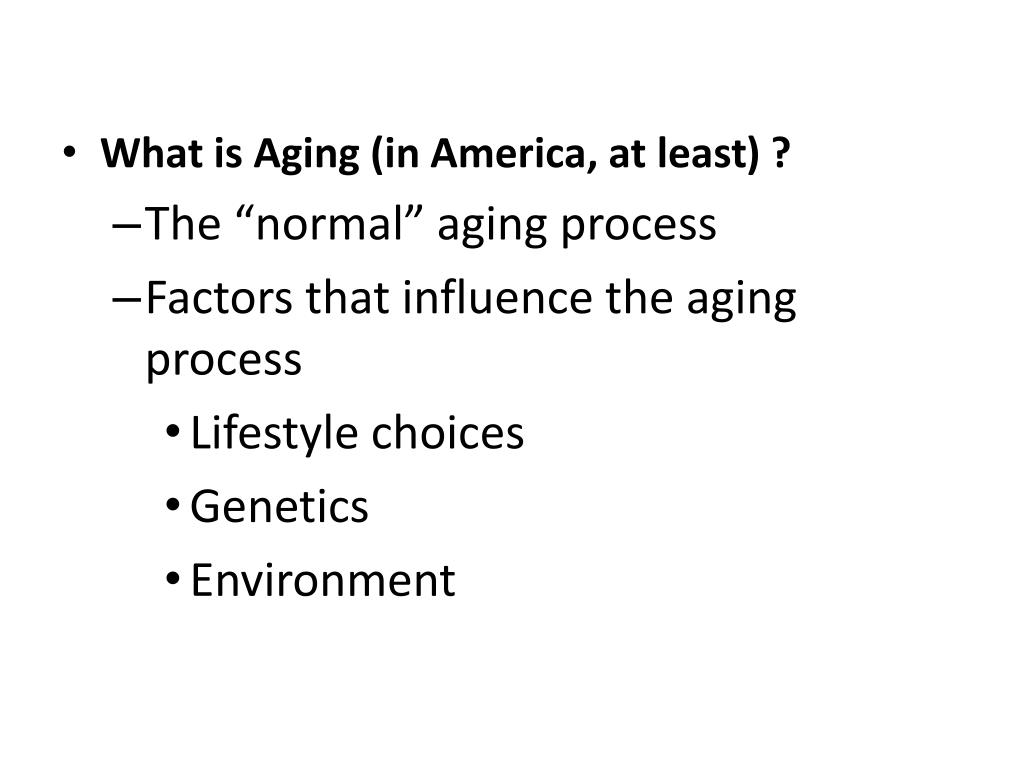 • What is Aging (in America, at least) ?

– The “normal” aging process

– Factors that influence the aging process

• Lifestyle choices

• Genetics

• Environment